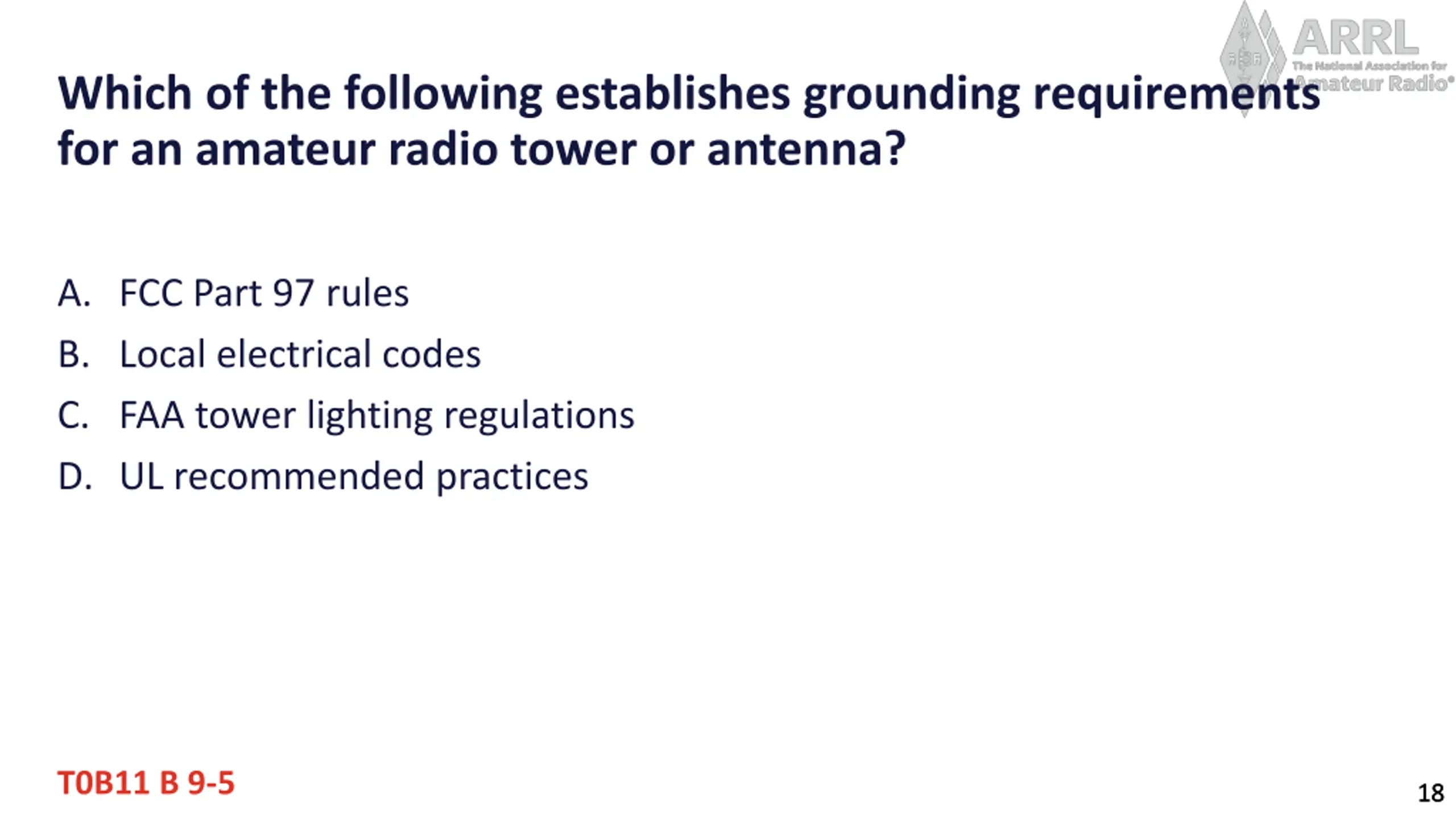 ARRL
The National Association for Amateur Radio®

Which of the following establishes grounding requirements for an amateur radio tower or antenna?

A. FCC Part 97 rules
B. Local electrical codes
C. FAA tower lighting regulations
D. UL recommended practices

T0B11 B 9-5

18